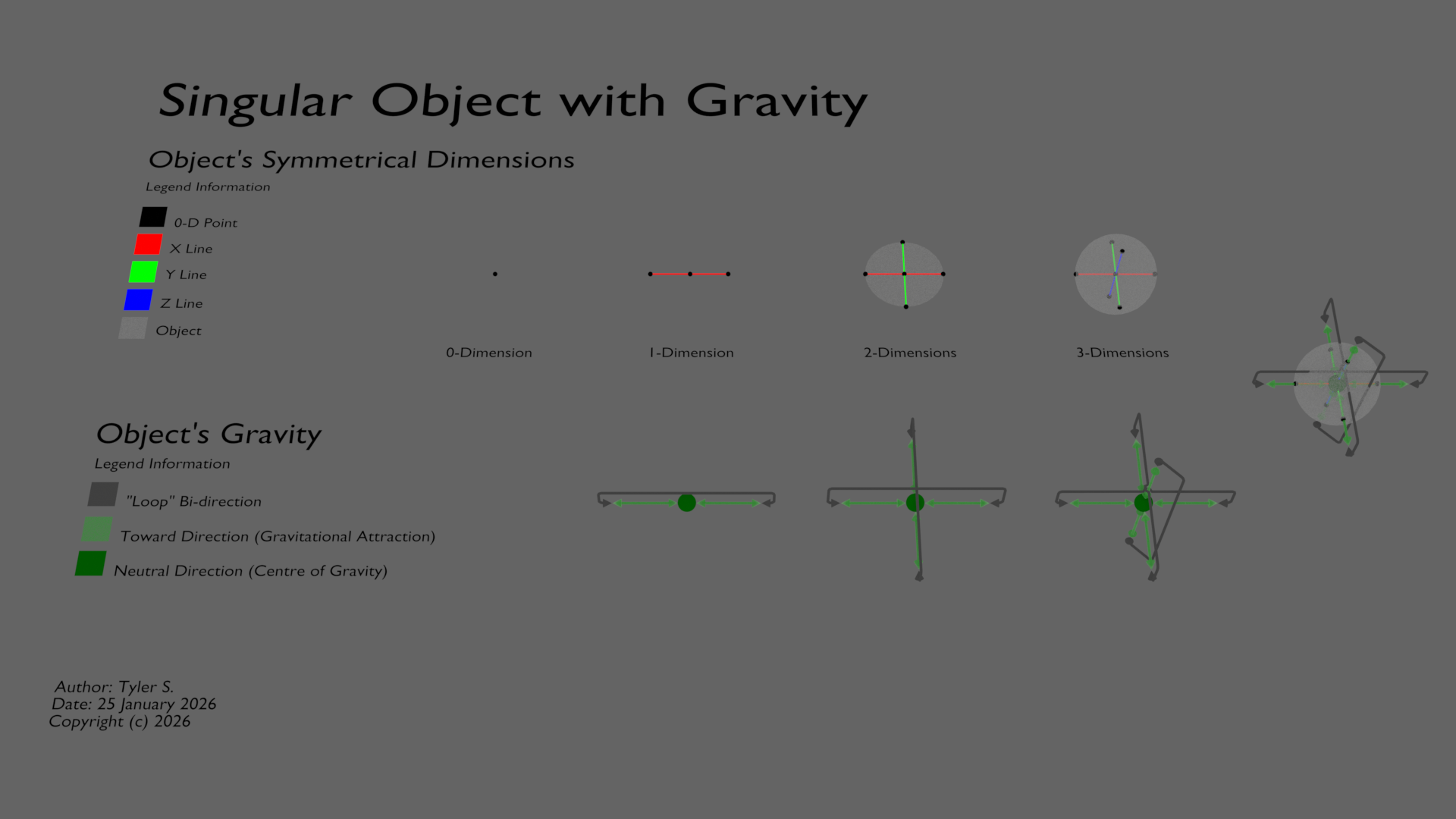 Singular Object with Gravity

Object's Symmetrical Dimensions

Legend Information

0-D Point

X Line

Y Line

Z Line

Object

0-Dimension

1-Dimension

2-Dimensions

3-Dimensions

Object's Gravity

Legend Information

"Loop" Bi-direction

Toward Direction (Gravitational Attraction)

Neutral Direction (Centre of Gravity)

Author: Tyler S.
Date: 25 January 2026
Copyright (c) 2026